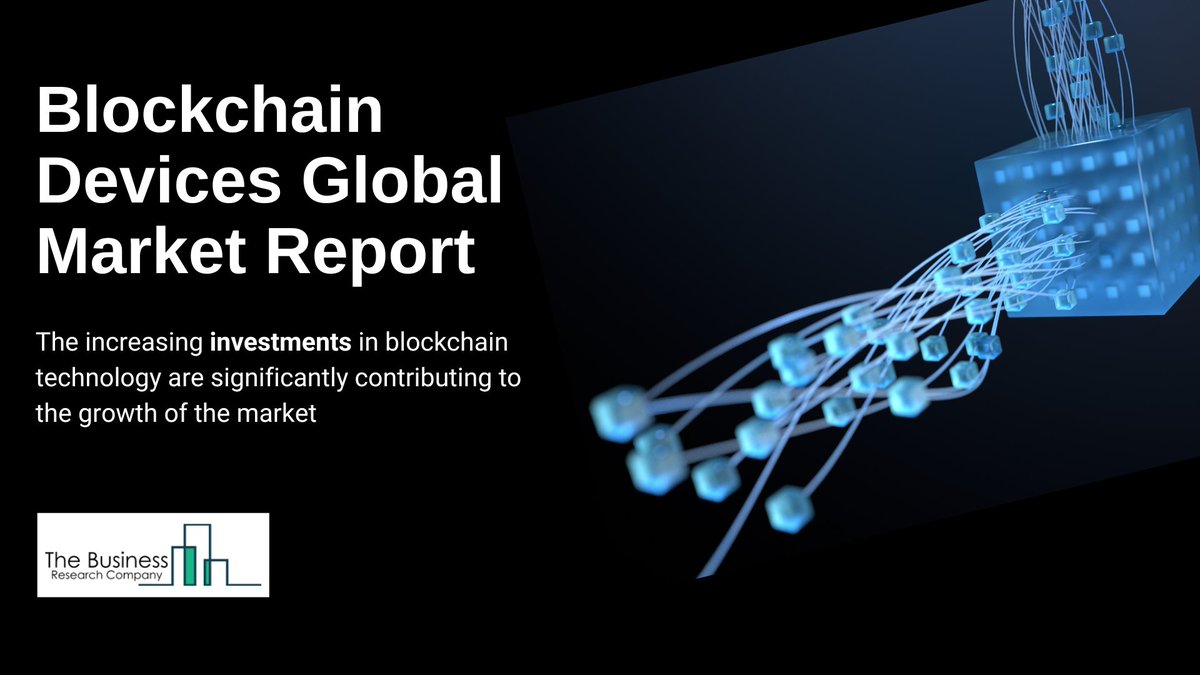 Blockchain Devices Global Market Report

The increasing investments in blockchain technology are significantly contributing to the growth of the market

The Business
Research Company